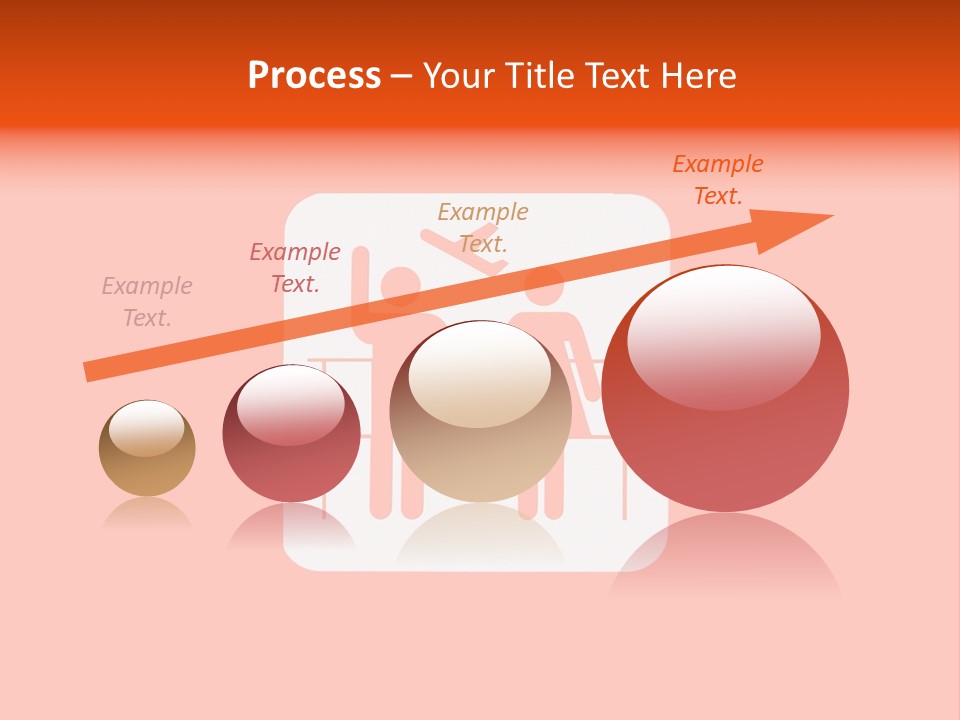 Process – Your Title Text Here

Example Text.

Example Text.

Example Text.

Example Text.